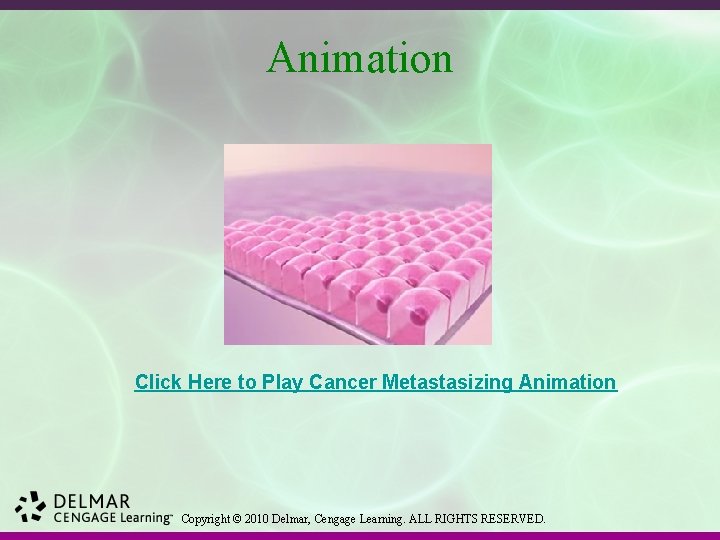 Animation

Click Here to Play Cancer Metastasizing Animation

DELMAR
CENGAGE Learning™

Copyright © 2010 Delmar, Cengage Learning. ALL RIGHTS RESERVED.